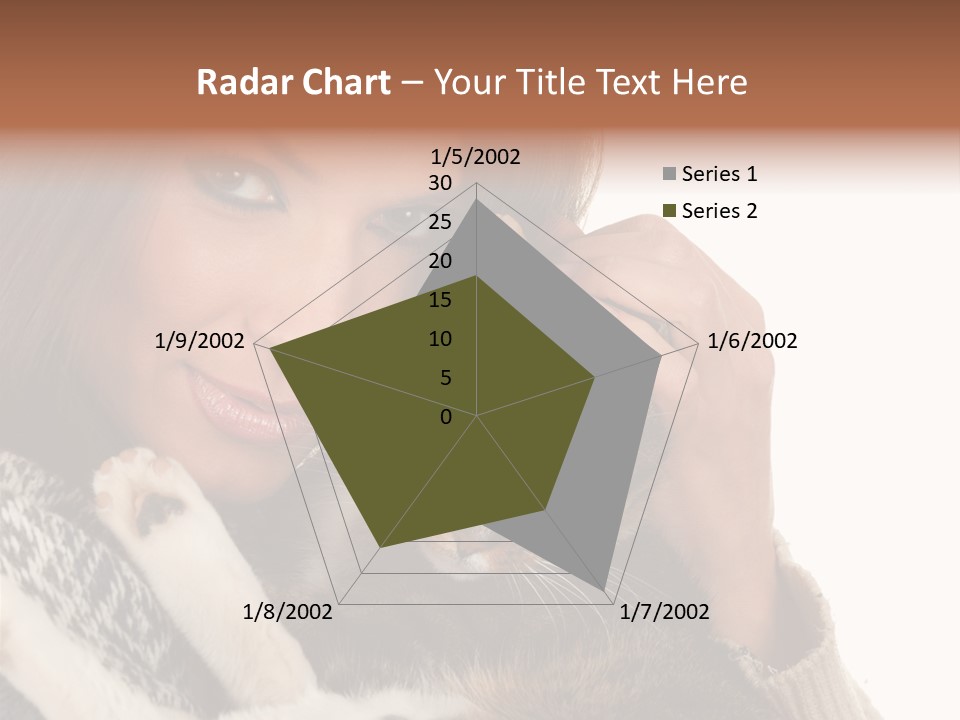 Radar Chart – Your Title Text Here

1/5/2002

30
25
20
15
10
5
0

1/6/2002
1/7/2002
1/8/2002
1/9/2002

Series 1
Series 2